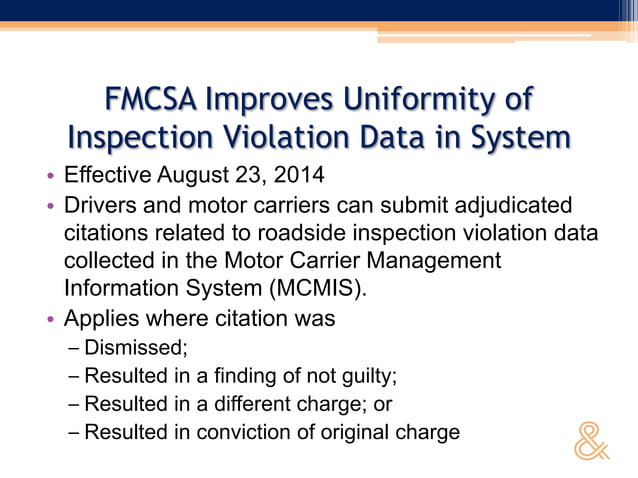 FMCSA Improves Uniformity of Inspection Violation Data in System

• Effective August 23, 2014
• Drivers and motor carriers can submit adjudicated citations related to roadside inspection violation data collected in the Motor Carrier Management Information System (MCMIS).
• Applies where citation was
– Dismissed;
– Resulted in a finding of not guilty;
– Resulted in a different charge; or
– Resulted in conviction of original charge

&